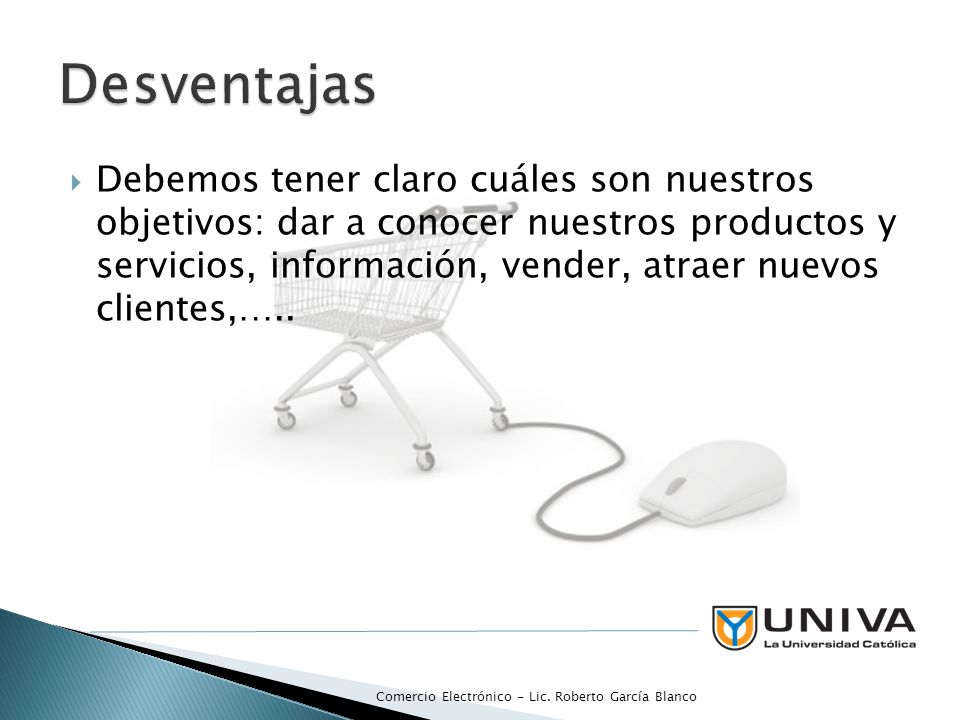 Desventajas

Debemos tener claro cuáles son nuestros objetivos: dar a conocer nuestros productos y servicios, información, vender, atraer nuevos clientes,…..

UNIVA
La Universidad Católica

Comercio Electrónico - Lic. Roberto García Blanco